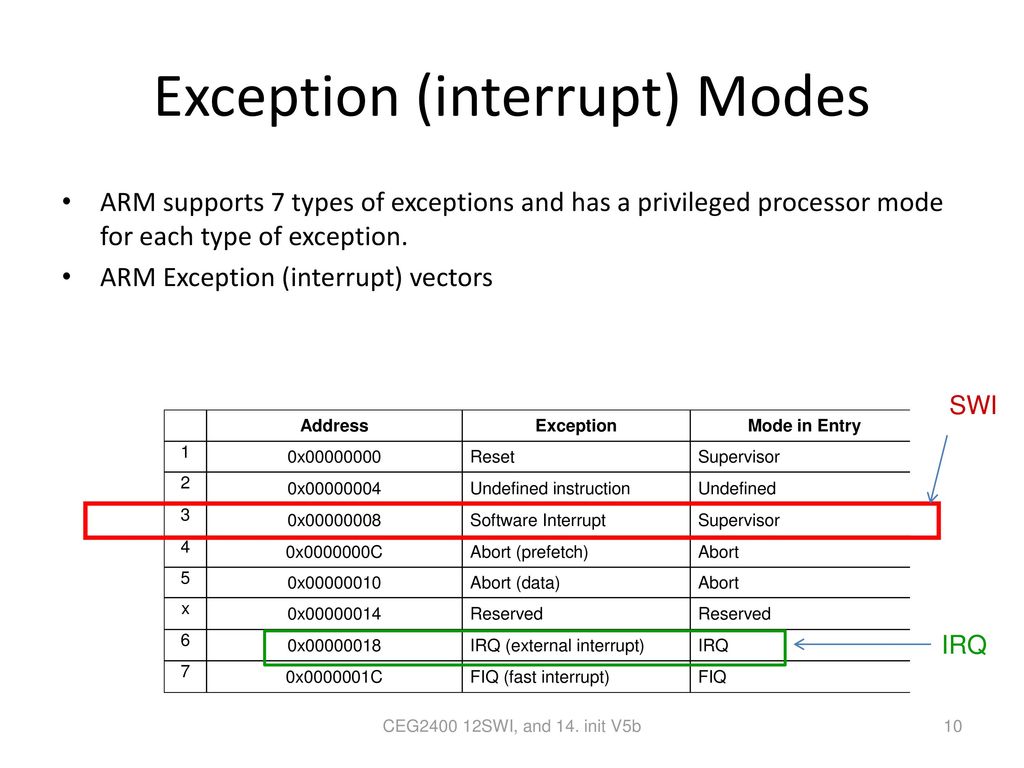 Exception (interrupt) Modes

• ARM supports 7 types of exceptions and has a privileged processor mode for each type of exception.
• ARM Exception (interrupt) vectors

SWI

| | Address | Exception | Mode in Entry |
|---|---|---|---|
| 1 | 0x00000000 | Reset | Supervisor |
| 2 | 0x00000004 | Undefined instruction | Undefined |
| 3 | 0x00000008 | Software Interrupt | Supervisor |
| 4 | 0x0000000C | Abort (prefetch) | Abort |
| 5 | 0x00000010 | Abort (data) | Abort |
| x | 0x00000014 | Reserved | Reserved |
| 6 | 0x00000018 | IRQ (external interrupt) | IRQ |
| 7 | 0x0000001C | FIQ (fast interrupt) | FIQ |

IRQ

CEG2400 12SWI, and 14. init V5b

10